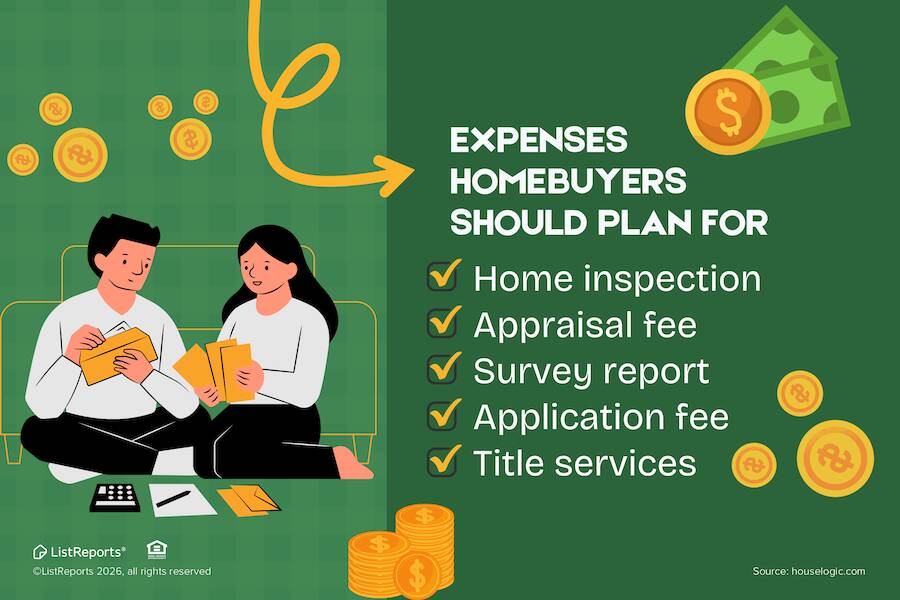 EXPENSES HOMEBUYERS SHOULD PLAN FOR

Home inspection
Appraisal fee
Survey report
Application fee
Title services

ListReports®
©ListReports 2026, all rights reserved

Source: houselogic.com